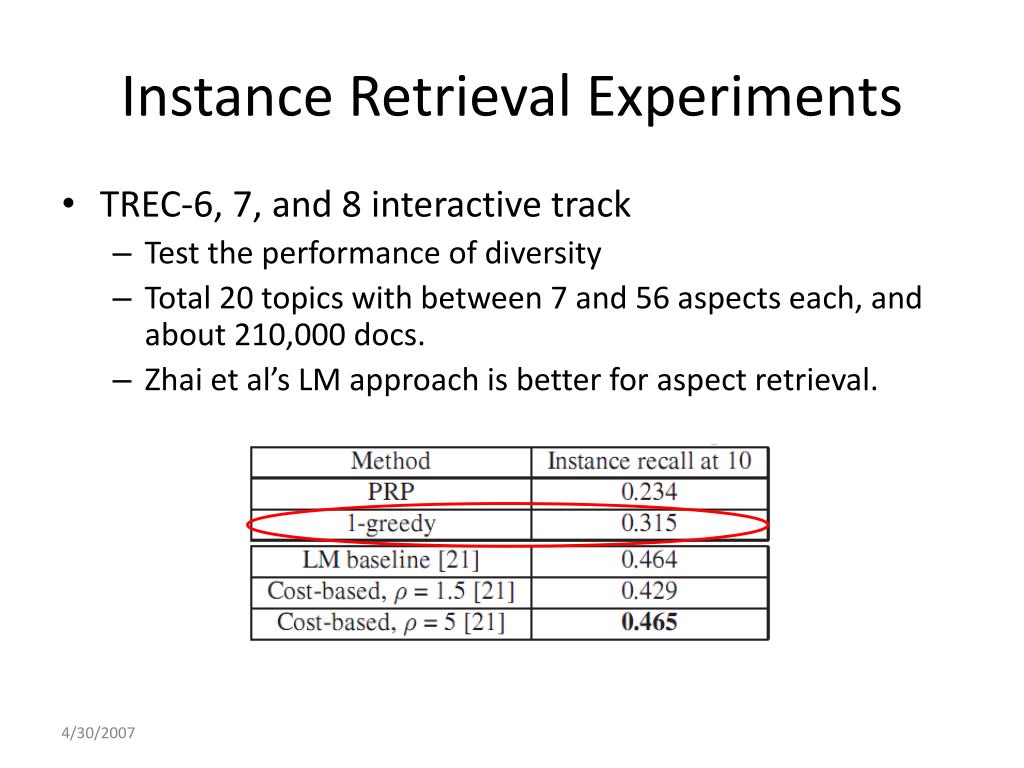 Instance Retrieval Experiments

• TREC-6, 7, and 8 interactive track
– Test the performance of diversity
– Total 20 topics with between 7 and 56 aspects each, and about 210,000 docs.
– Zhai et al's LM approach is better for aspect retrieval.

| Method | Instance recall at 10 |
|---|---|
| PRP | 0.234 |
| 1-greedy | 0.315 |
| LM baseline [21] | 0.464 |
| Cost-based, $\rho = 1.5$ [21] | 0.429 |
| Cost-based, $\rho = 5$ [21] | **0.465** |

4/30/2007